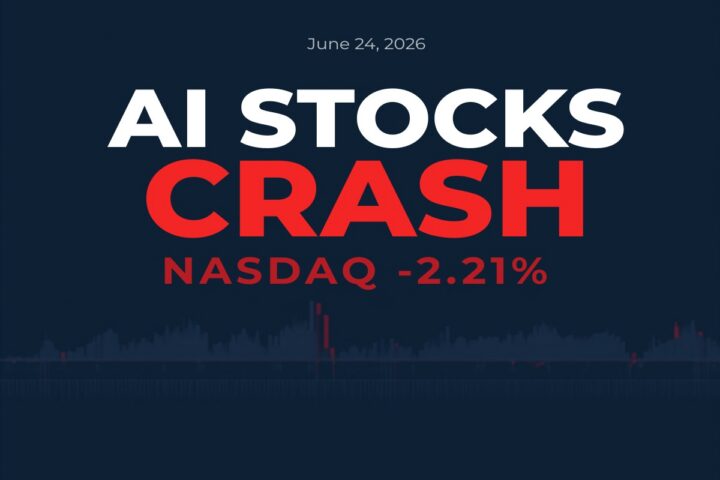 June 24, 2026

AI STOCKS
CRASH
NASDAQ -2.21%